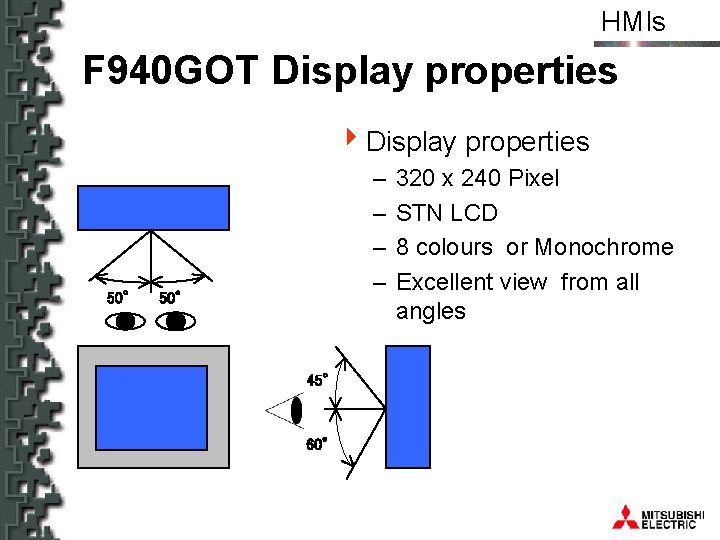 HMIs

F940GOT Display properties

Display properties
– 320 x 240 Pixel
– STN LCD
– 8 colours or Monochrome
– Excellent view from all angles

50°
50°
45°
60°

MITSUBISHI ELECTRIC